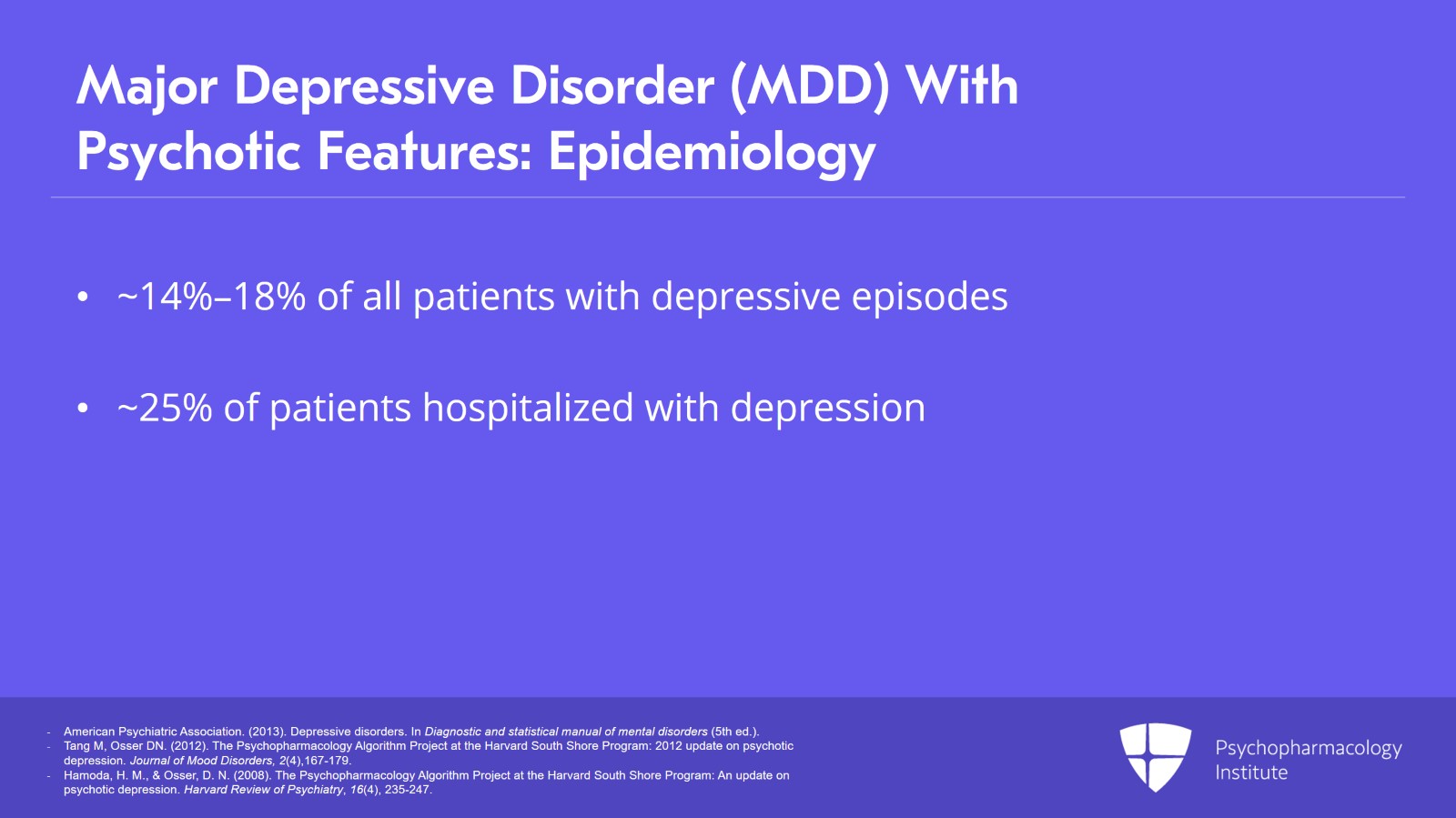 Major Depressive Disorder (MDD) With Psychotic Features: Epidemiology

• ~14%–18% of all patients with depressive episodes

• ~25% of patients hospitalized with depression

- American Psychiatric Association. (2013). Depressive disorders. In Diagnostic and statistical manual of mental disorders (5th ed.).
- Tang M, Osser DN. (2012). The Psychopharmacology Algorithm Project at the Harvard South Shore Program: 2012 update on psychotic depression. Journal of Mood Disorders, 2(4),167-179.
- Hamoda, H. M., & Osser, D. N. (2008). The Psychopharmacology Algorithm Project at the Harvard South Shore Program: An update on psychotic depression. Harvard Review of Psychiatry, 16(4), 235-247.

Psychopharmacology Institute